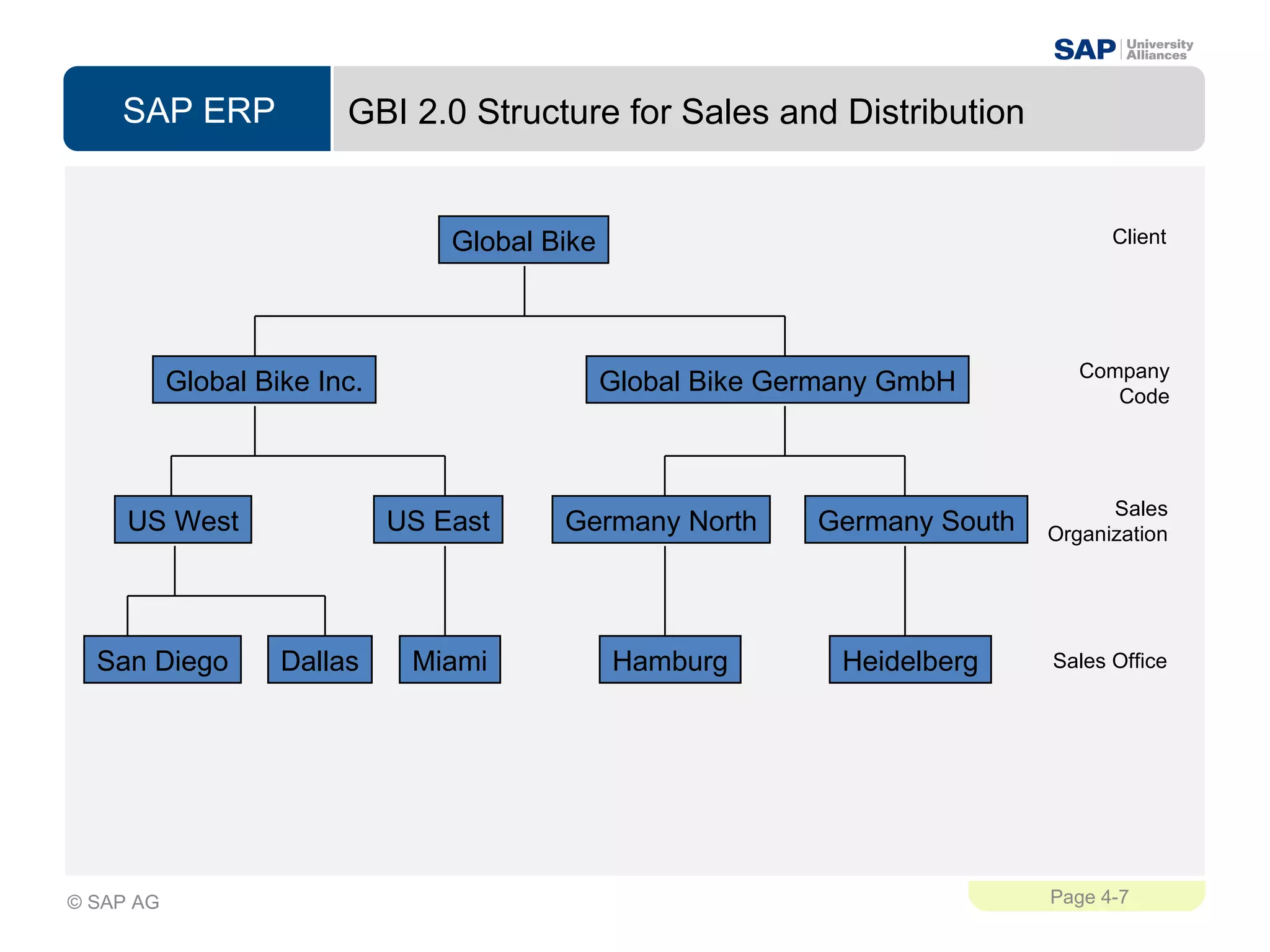 SAP University Alliances

SAP ERP

GBI 2.0 Structure for Sales and Distribution

Global Bike

Client

Global Bike Inc.

Global Bike Germany GmbH

Company Code

US West

US East

Germany North

Germany South

Sales Organization

San Diego

Dallas

Miami

Hamburg

Heidelberg

Sales Office

© SAP AG

Page 4-7